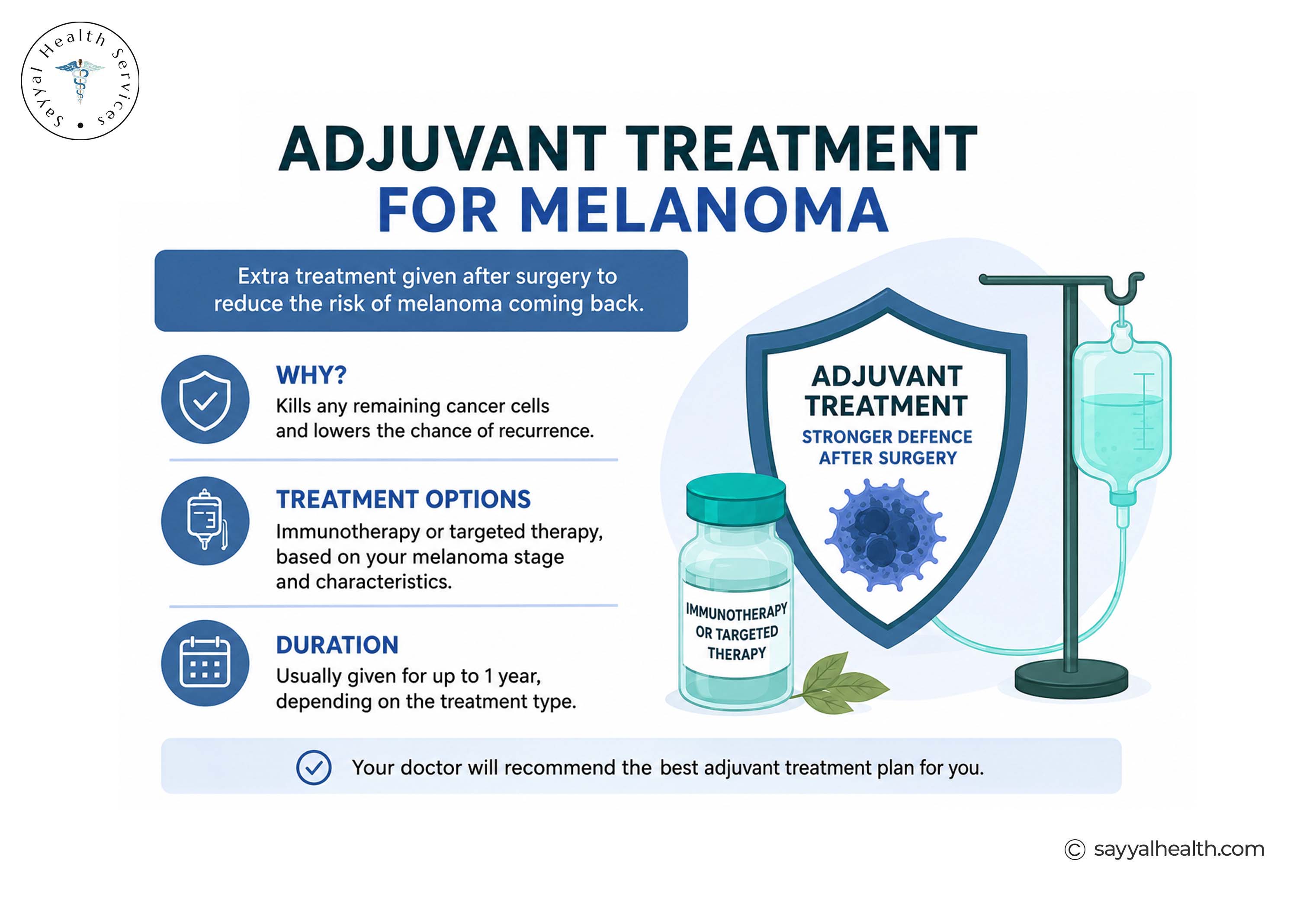 Sayyal Health Services

ADJUVANT TREATMENT FOR MELANOMA

Extra treatment given after surgery to reduce the risk of melanoma coming back.

WHY?
Kills any remaining cancer cells and lowers the chance of recurrence.

TREATMENT OPTIONS
Immunotherapy or targeted therapy, based on your melanoma stage and characteristics.

DURATION
Usually given for up to 1 year, depending on the treatment type.

ADJUVANT TREATMENT
STRONGER DEFENCE AFTER SURGERY

IMMUNOTHERAPY OR TARGETED THERAPY

Your doctor will recommend the best adjuvant treatment plan for you.

© sayyalhealth.com